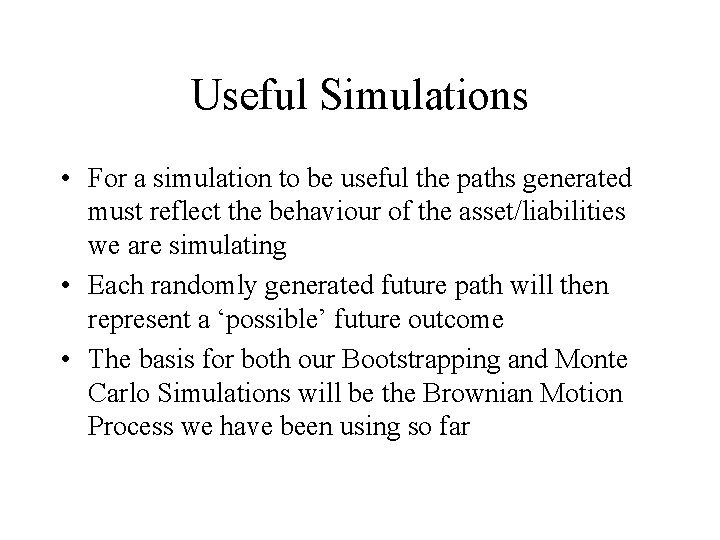 Useful Simulations

• For a simulation to be useful the paths generated must reflect the behaviour of the asset/liabilities we are simulating
• Each randomly generated future path will then represent a ‘possible’ future outcome
• The basis for both our Bootstrapping and Monte Carlo Simulations will be the Brownian Motion Process we have been using so far